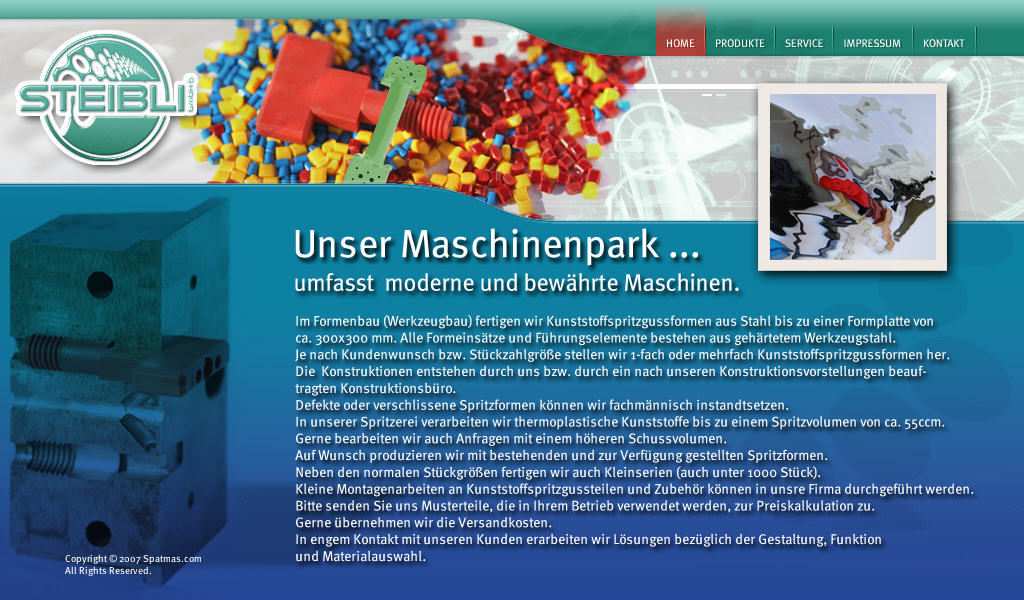 STEIBLI GmbH

HOME PRODUKTE SERVICE IMPRESSUM KONTAKT

Unser Maschinenpark ...
umfasst moderne und bewährte Maschinen.

Im Formenbau (Werkzeugbau) fertigen wir Kunststoffspritzgussformen aus Stahl bis zu einer Formplatte von ca. 300x300 mm. Alle Formeinsätze und Führungselemente bestehen aus gehärtetem Werkzeugstahl.
Je nach Kundenwunsch bzw. Stückzahlgröße stellen wir 1-fach oder mehrfach Kunststoffspritzgussformen her.
Die Konstruktionen entstehen durch uns bzw. durch ein nach unseren Konstruktionsvorstellungen beauftragten Konstruktionsbüro.
Defekte oder verschlissene Spritzformen können wir fachmännisch instandtsetzen.
In unserer Spritzerei verarbeiten wir thermoplastische Kunststoffe bis zu einem Spritzvolumen von ca. 55ccm.
Gerne bearbeiten wir auch Anfragen mit einem höheren Schussvolumen.
Auf Wunsch produzieren wir mit bestehenden und zur Verfügung gestellten Spritzformen.
Neben den normalen Stückgrößen fertigen wir auch Kleinserien (auch unter 1000 Stück).
Kleine Montagenarbeiten an Kunststoffspritzgussteilen und Zubehör können in unsre Firma durchgeführt werden.
Bitte senden Sie uns Musterteile, die in Ihrem Betrieb verwendet werden, zur Preiskalkulation zu.
Gerne übernehmen wir die Versandkosten.
In engem Kontakt mit unseren Kunden erarbeiten wir Lösungen bezüglich der Gestaltung, Funktion und Materialauswahl.

Copyright © 2007 Spatmas.com
All Rights Reserved.